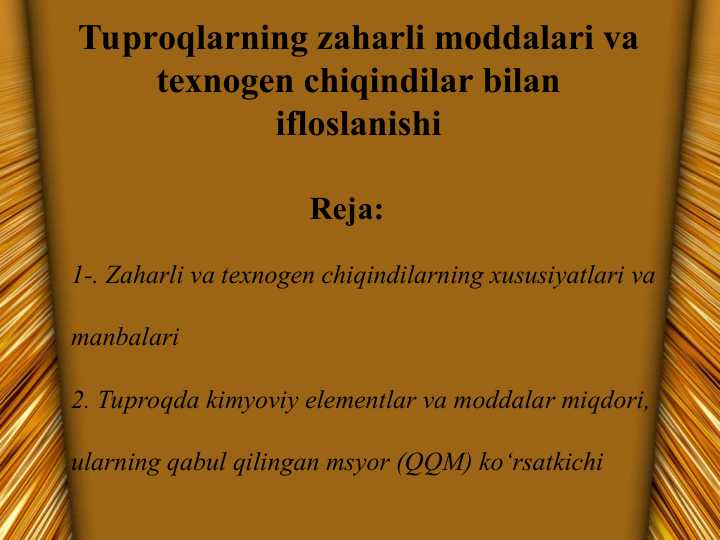 Tuproqlarning zaharli moddalari va texnogen chiqindilar bilan ifloslanishi

Reja:

1-. Zaharli va texnogen chiqindilarning xususiyatlari va manbalari

2. Tuproqda kimyoviy elementlar va moddalar miqdori, ularning qabul qilingan msyor (QQM) ko‘rsatkichi